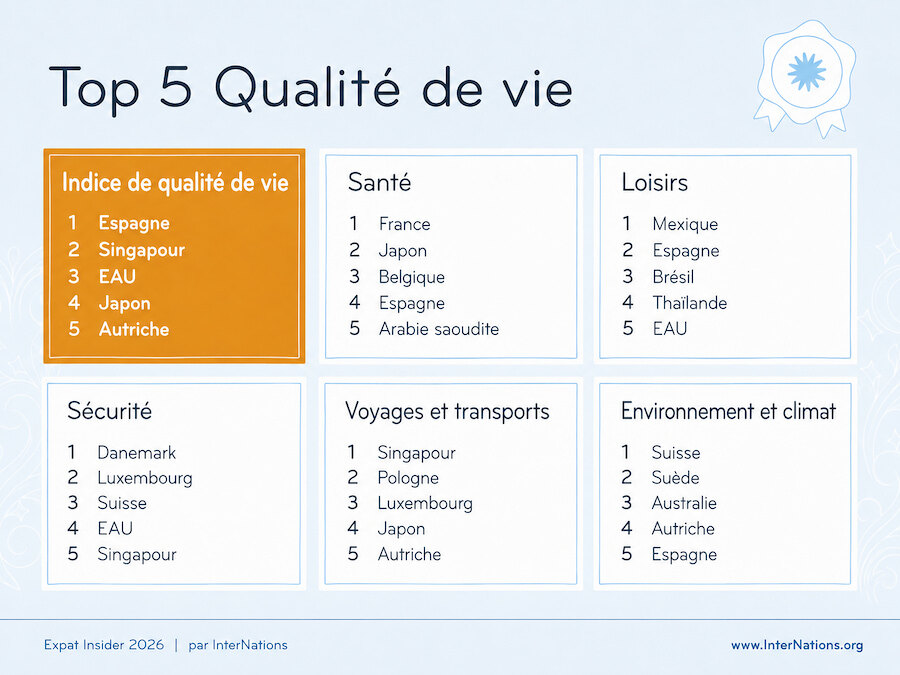 Top 5 Qualité de vie

Indice de qualité de vie
1 Espagne
2 Singapour
3 EAU
4 Japon
5 Autriche

Santé
1 France
2 Japon
3 Belgique
4 Espagne
5 Arabie saoudite

Loisirs
1 Mexique
2 Espagne
3 Brésil
4 Thaïlande
5 EAU

Sécurité
1 Danemark
2 Luxembourg
3 Suisse
4 EAU
5 Singapour

Voyages et transports
1 Singapour
2 Pologne
3 Luxembourg
4 Japon
5 Autriche

Environnement et climat
1 Suisse
2 Suède
3 Australie
4 Autriche
5 Espagne

Expat Insider 2026 | par InterNations

www.InterNations.org